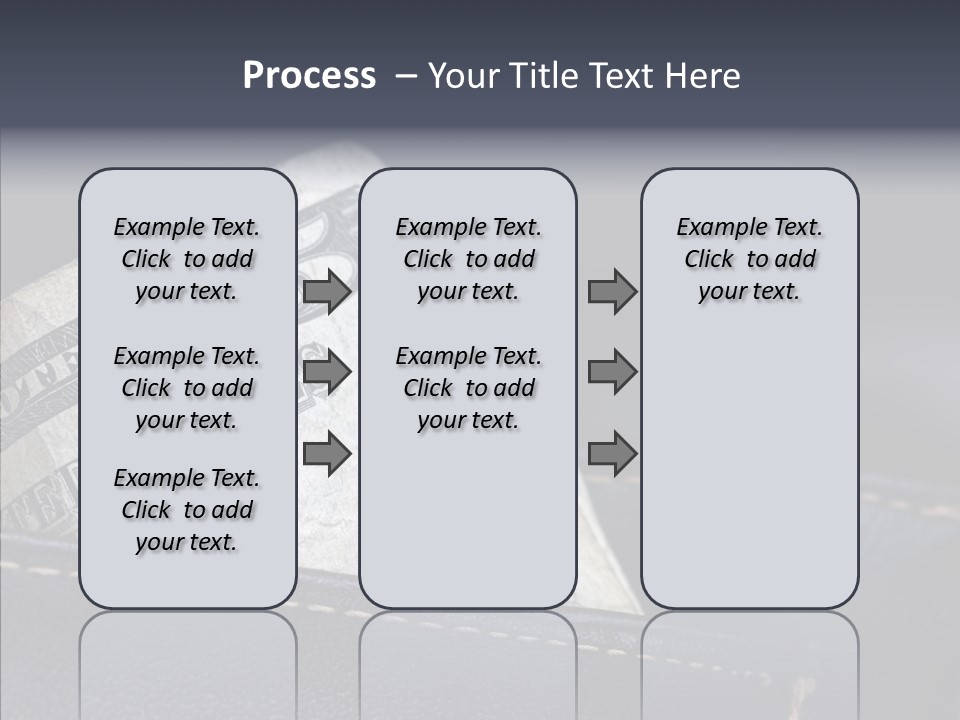 Process – Your Title Text Here

Example Text. Click to add your text.

Example Text. Click to add your text.

Example Text. Click to add your text.

Example Text. Click to add your text.

Example Text. Click to add your text.

Example Text. Click to add your text.